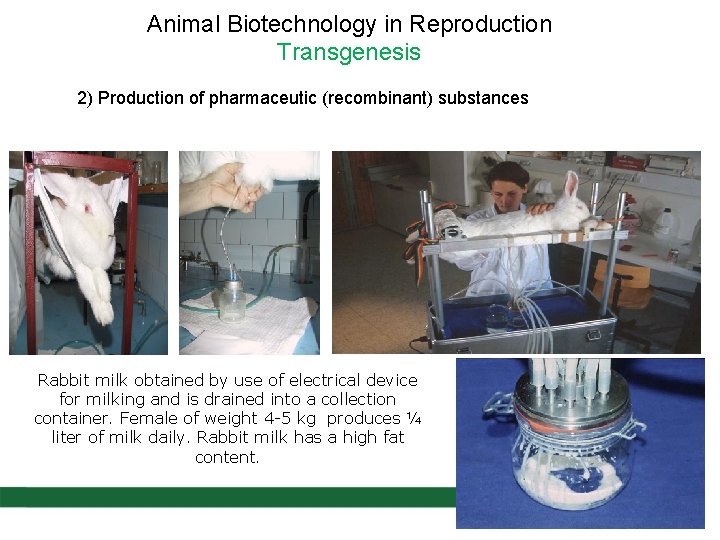 Animal Biotechnology in Reproduction
Transgenesis

2) Production of pharmaceutic (recombinant) substances

Rabbit milk obtained by use of electrical device for milking and is drained into a collection container. Female of weight 4-5 kg produces ¼ liter of milk daily. Rabbit milk has a high fat content.